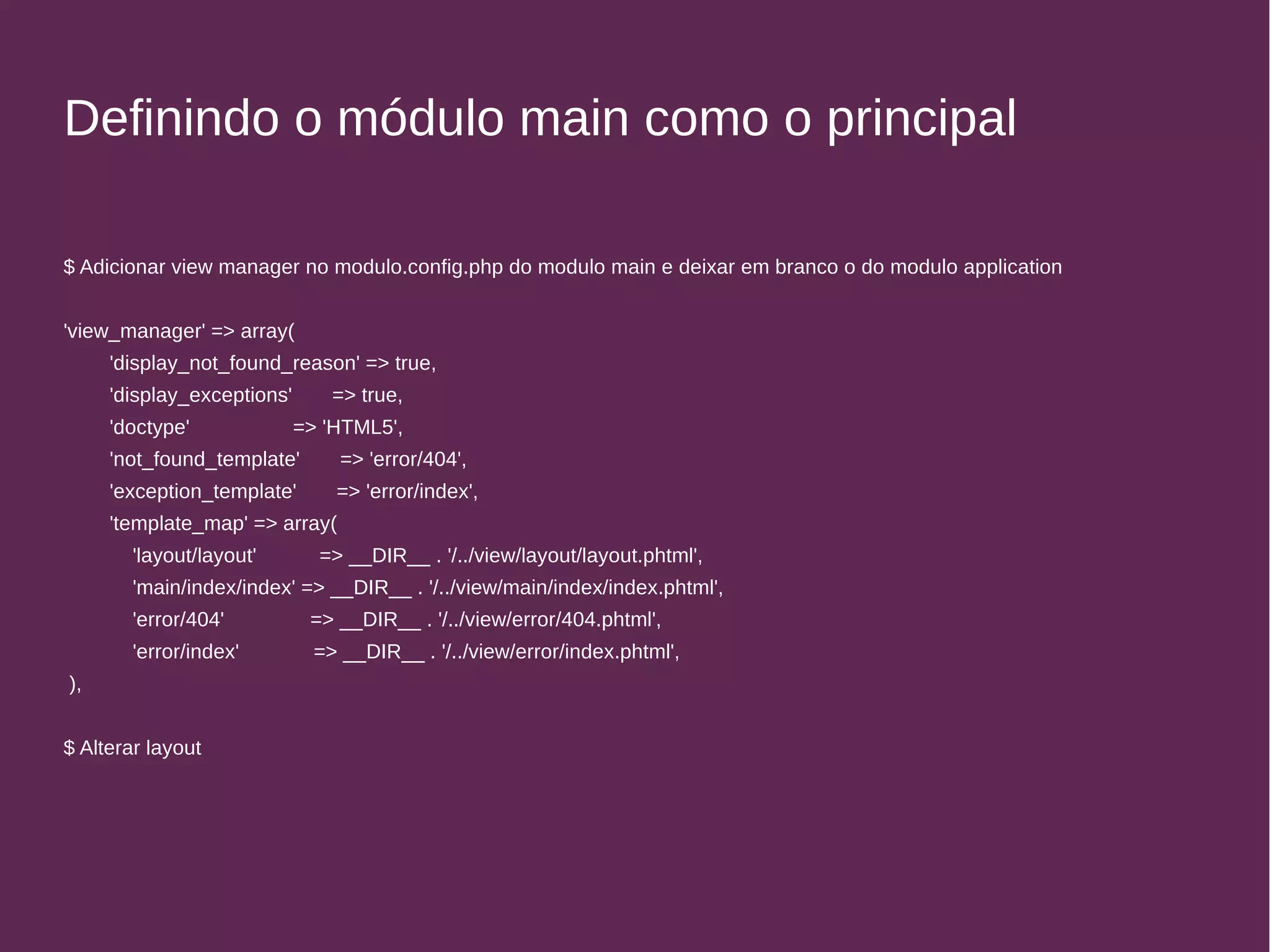 Definindo o módulo main como o principal

$ Adicionar view manager no modulo.config.php do modulo main e deixar em branco o do modulo application

'view_manager' => array(
'display_not_found_reason' => true,
'display_exceptions' => true,
'doctype' => 'HTML5',
'not_found_template' => 'error/404',
'exception_template' => 'error/index',
'template_map' => array(
'layout/layout' => __DIR__ . '/../view/layout/layout.phtml',
'main/index/index' => __DIR__ . '/../view/main/index/index.phtml',
'error/404' => __DIR__ . '/../view/error/404.phtml',
'error/index' => __DIR__ . '/../view/error/index.phtml',
),

$ Alterar layout